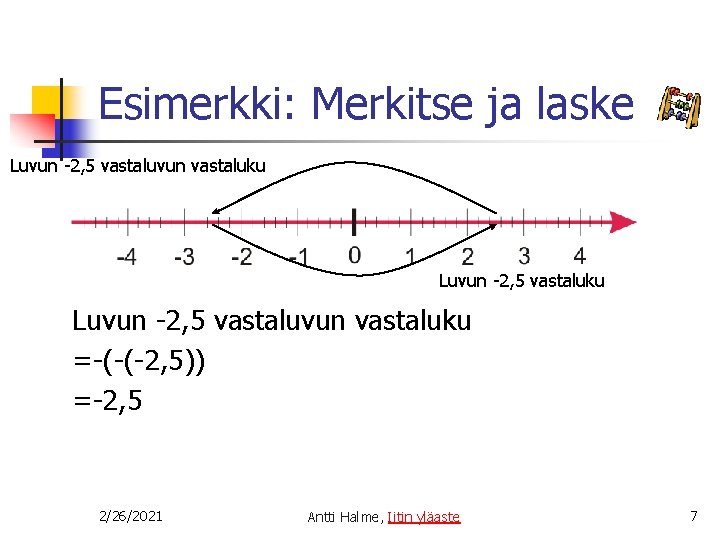 Esimerkki: Merkitse ja laske

Luvun -2,5 vastaluvun vastaluku

-4 -3 -2 -1 0 1 2 3 4

Luvun -2,5 vastaluku

Luvun -2,5 vastaluvun vastaluku
=-(-(-2,5))
=-2,5

2/26/2021 Antti Halme, Iitin yläaste 7